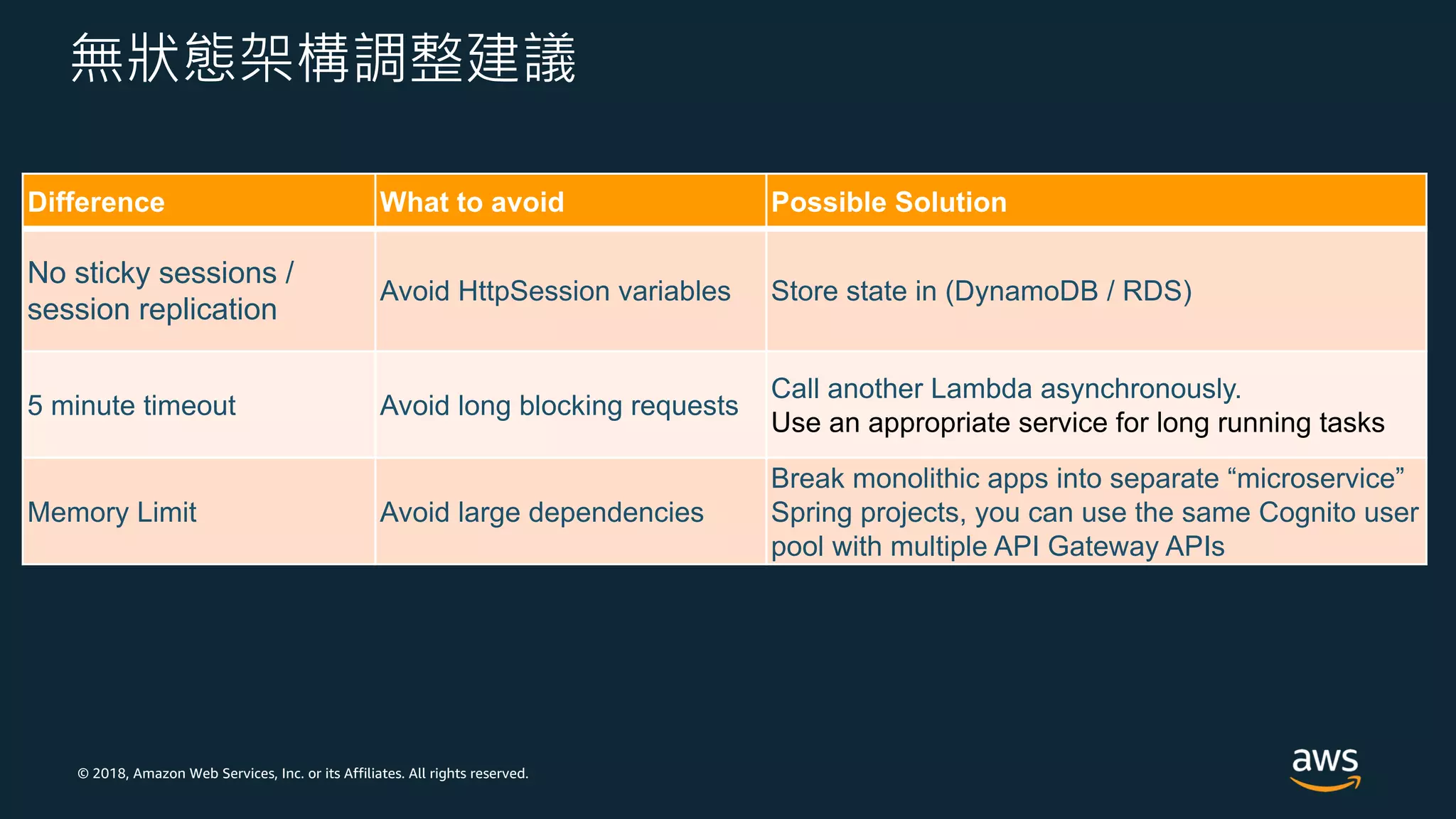 無狀態架構調整建議

| Difference | What to avoid | Possible Solution |
|---|---|---|
| No sticky sessions / session replication | Avoid HttpSession variables | Store state in (DynamoDB / RDS) |
| 5 minute timeout | Avoid long blocking requests | Call another Lambda asynchronously. Use an appropriate service for long running tasks |
| Memory Limit | Avoid large dependencies | Break monolithic apps into separate “microservice” Spring projects, you can use the same Cognito user pool with multiple API Gateway APIs |

© 2018, Amazon Web Services, Inc. or its Affiliates. All rights reserved.

aws